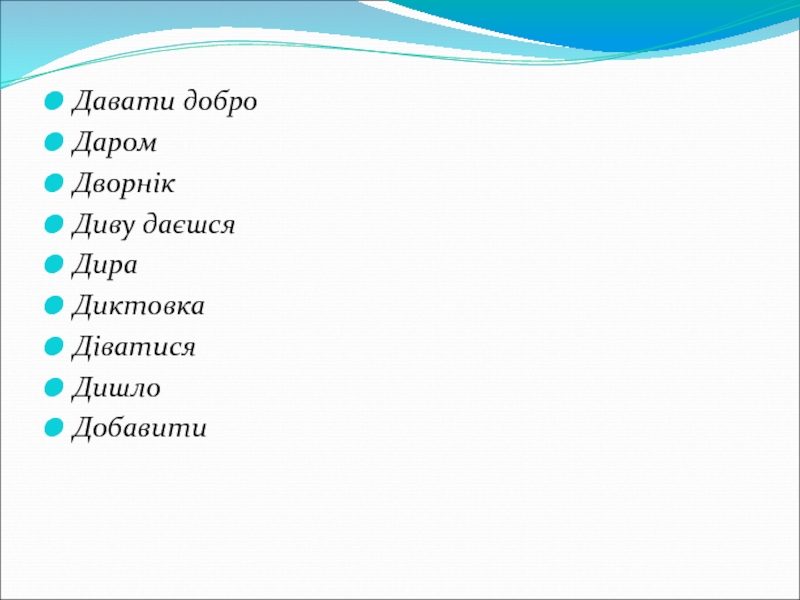 Давати добро
Даром
Дворнік
Диву даєшся
Дира
Диктовка
Діватися
Дишло
Добавити